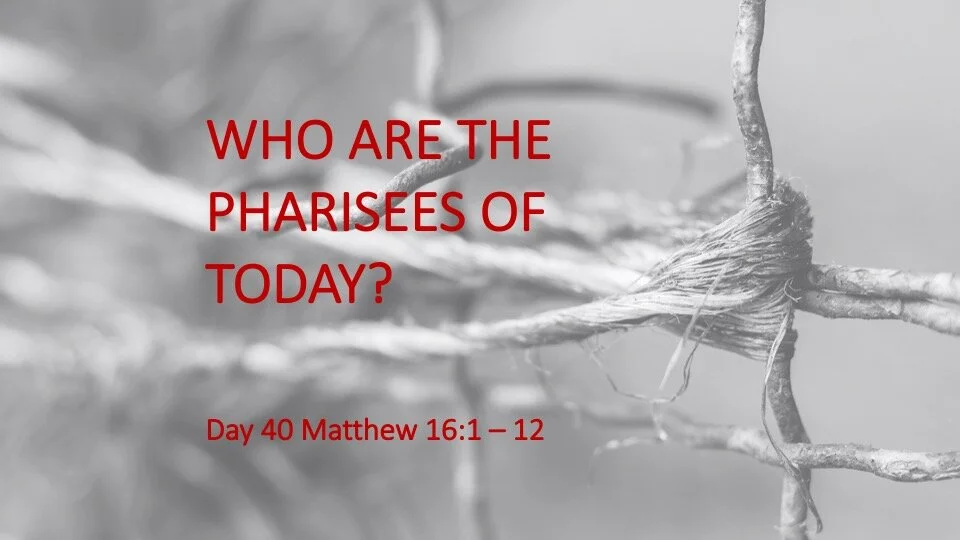 WHO ARE THE PHARISEES OF TODAY?

Day 40 Matthew 16:1 – 12